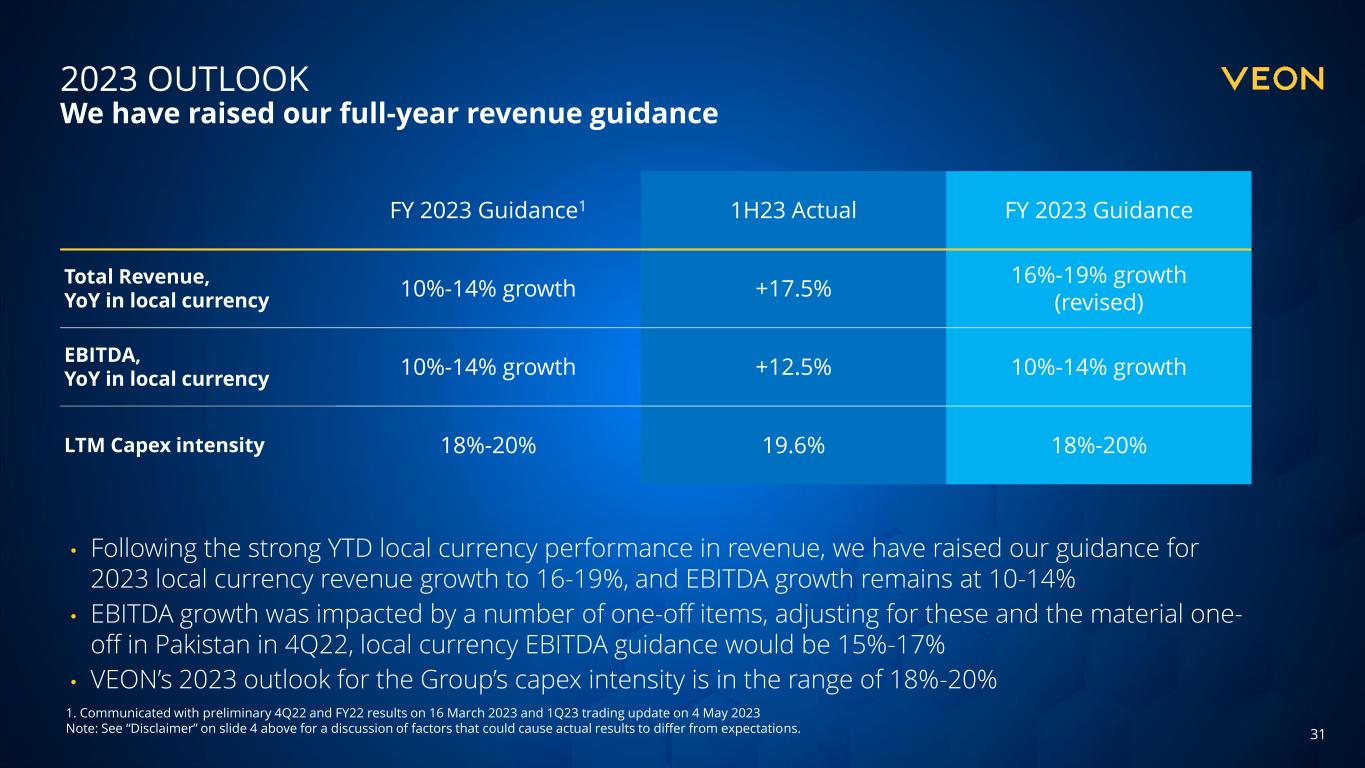 2023 OUTLOOK
We have raised our full-year revenue guidance

VEON

| | FY 2023 Guidance$^1$ | 1H23 Actual | FY 2023 Guidance |
|---|---|---|---|
| Total Revenue, YoY in local currency | 10%-14% growth | +17.5% | 16%-19% growth (revised) |
| EBITDA, YoY in local currency | 10%-14% growth | +12.5% | 10%-14% growth |
| LTM Capex intensity | 18%-20% | 19.6% | 18%-20% |

• Following the strong YTD local currency performance in revenue, we have raised our guidance for 2023 local currency revenue growth to 16-19%, and EBITDA growth remains at 10-14%
• EBITDA growth was impacted by a number of one-off items, adjusting for these and the material one-off in Pakistan in 4Q22, local currency EBITDA guidance would be 15%-17%
• VEON's 2023 outlook for the Group's capex intensity is in the range of 18%-20%

1. Communicated with preliminary 4Q22 and FY22 results on 16 March 2023 and 1Q23 trading update on 4 May 2023
Note: See "Disclaimer" on slide 4 above for a discussion of factors that could cause actual results to differ from expectations.

31